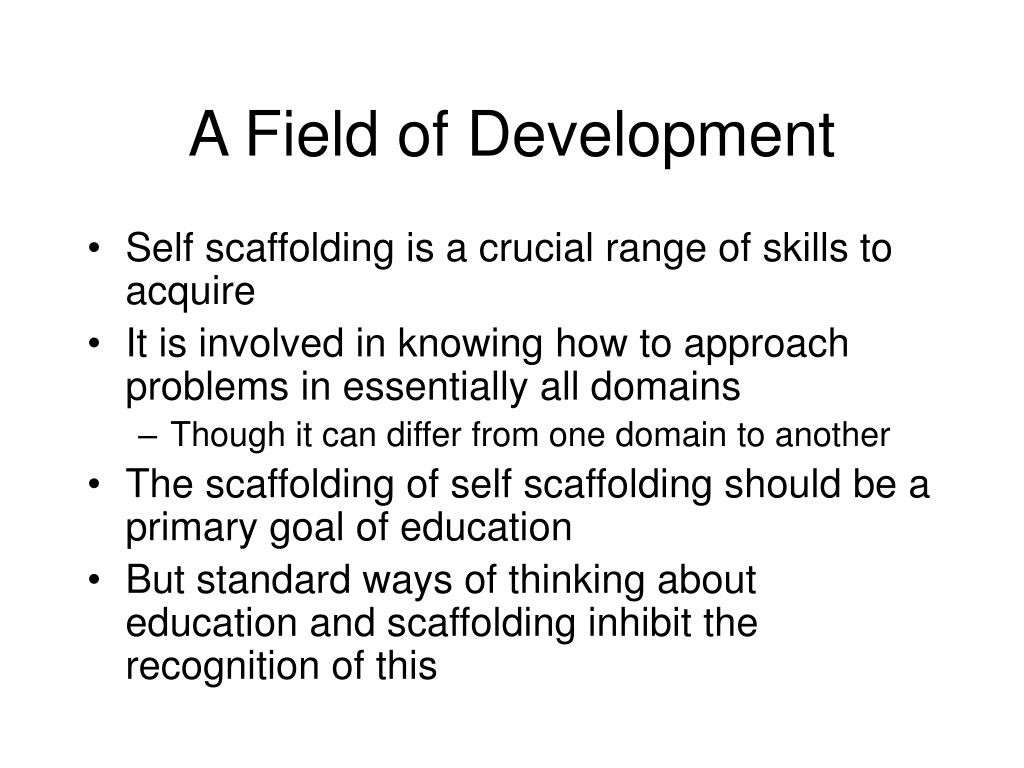 A Field of Development

• Self scaffolding is a crucial range of skills to acquire
• It is involved in knowing how to approach problems in essentially all domains
  – Though it can differ from one domain to another
• The scaffolding of self scaffolding should be a primary goal of education
• But standard ways of thinking about education and scaffolding inhibit the recognition of this